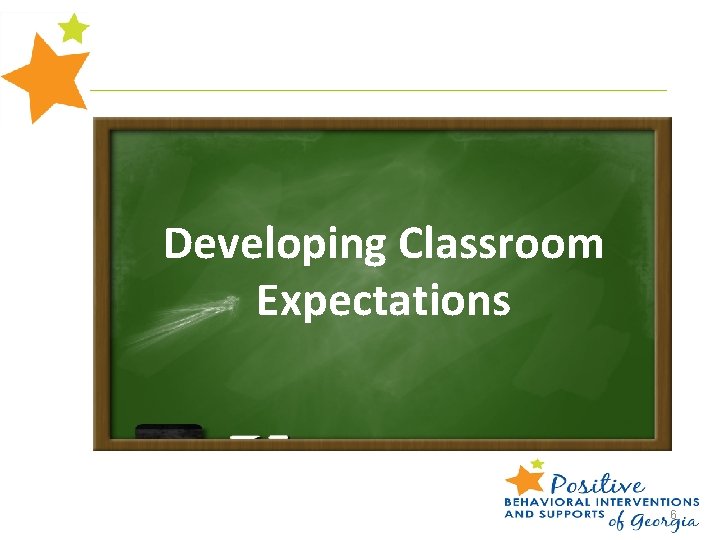 Developing Classroom Expectations

Positive
BEHAVIORAL INTERVENTIONS AND SUPPORTS of Georgia

6